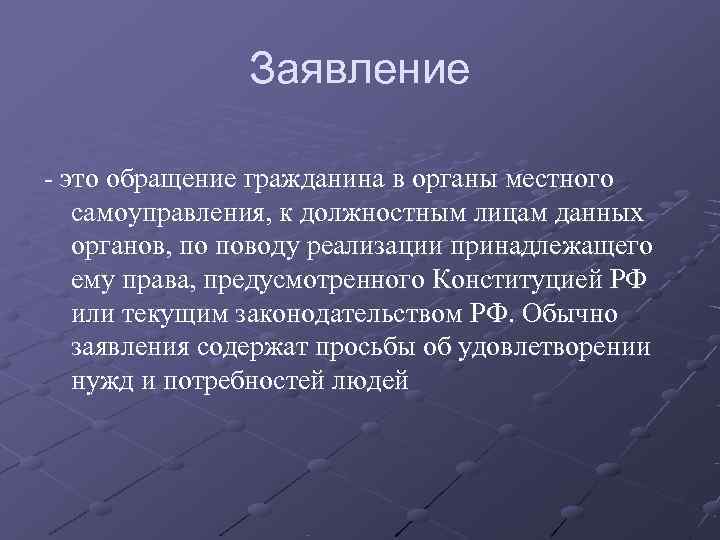 Заявление

- это обращение гражданина в органы местного самоуправления, к должностным лицам данных органов, по поводу реализации принадлежащего ему права, предусмотренного Конституцией РФ или текущим законодательством РФ. Обычно заявления содержат просьбы об удовлетворении нужд и потребностей людей